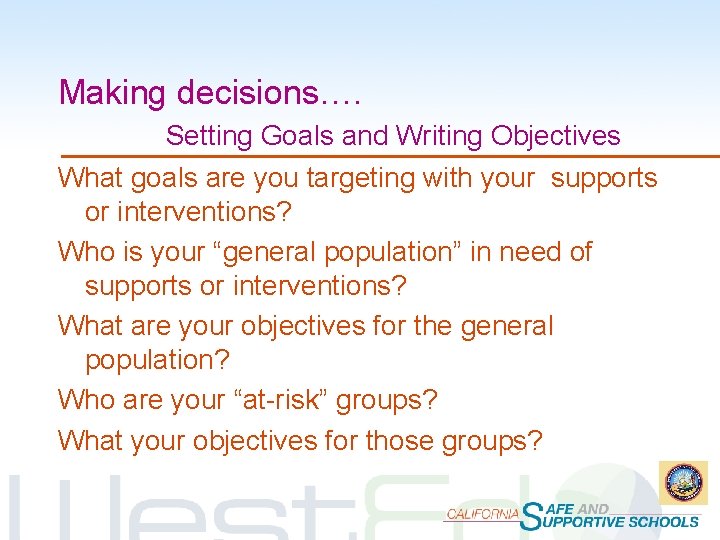 Making decisions….

Setting Goals and Writing Objectives

What goals are you targeting with your supports or interventions?

Who is your “general population” in need of supports or interventions?

What are your objectives for the general population?

Who are your “at-risk” groups?

What your objectives for those groups?

WestEd

CALIFORNIA SAFE AND SUPPORTIVE SCHOOLS